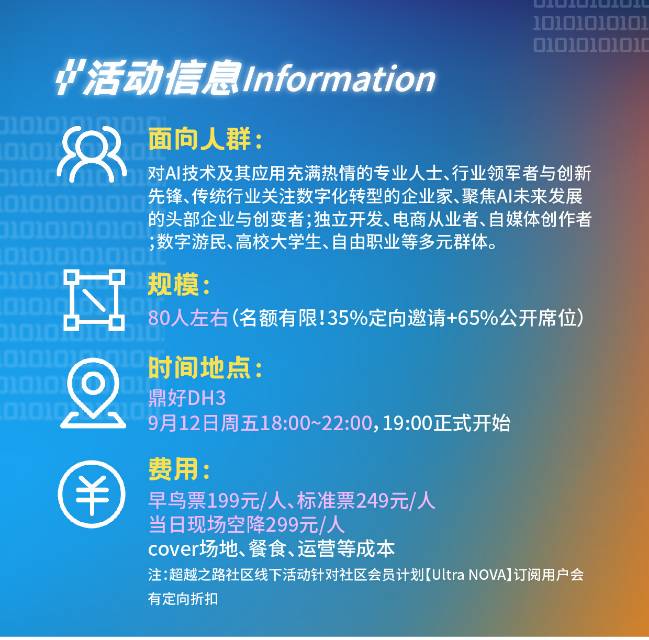 活动信息Information

面向人群：

对AI技术及其应用充满热情的专业人士、行业领军者与创新先锋、传统行业关注数字化转型的企业家、聚焦AI未来发展的头部企业与创变者；独立开发、电商从业者、自媒体创作者；数字游民、高校大学生、自由职业等多元群体。

规模：

80人左右（名额有限！35%定向邀请+65%公开席位）

时间地点：

鼎好DH3

9月12日周五18:00~22:00，19:00正式开始

费用：

早鸟票199元/人、标准票249元/人

当日现场空降299元/人

cover场地、餐食、运营等成本

注：超越之路社区线下活动针对社区会员计划【Ultra NOVA】订阅用户会有定向折扣